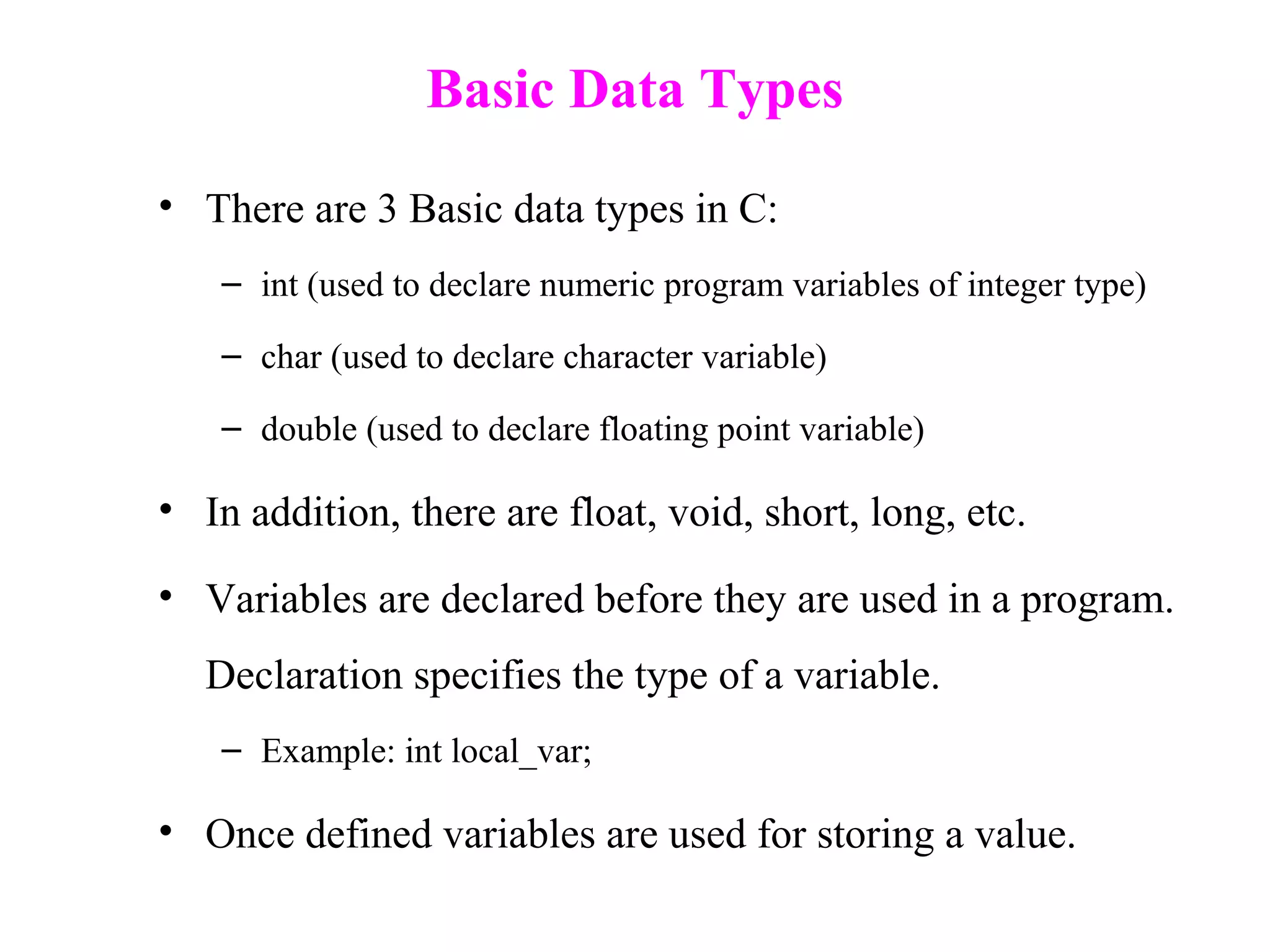 Basic Data Types

• There are 3 Basic data types in C:
  – int (used to declare numeric program variables of integer type)
  – char (used to declare character variable)
  – double (used to declare floating point variable)
• In addition, there are float, void, short, long, etc.
• Variables are declared before they are used in a program. Declaration specifies the type of a variable.
  – Example: int local_var;
• Once defined variables are used for storing a value.